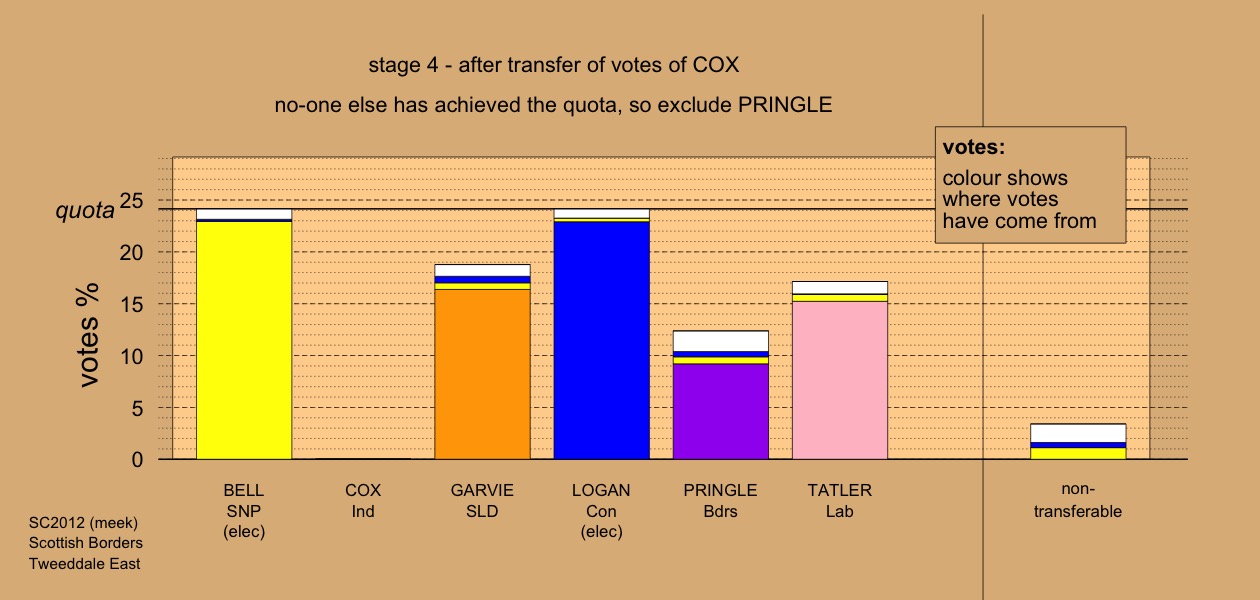 stage 4 - after transfer of votes of COX

no-one else has achieved the quota, so exclude PRINGLE

votes:
colour shows where votes have come from

quota

votes %

25
20
15
10
5
0

BELL
SNP
(elec)

COX
Ind

GARVIE
SLD

LOGAN
Con
(elec)

PRINGLE
Bdrs

TATLER
Lab

non-transferable

SC2012 (meek)
Scottish Borders
Tweeddale East